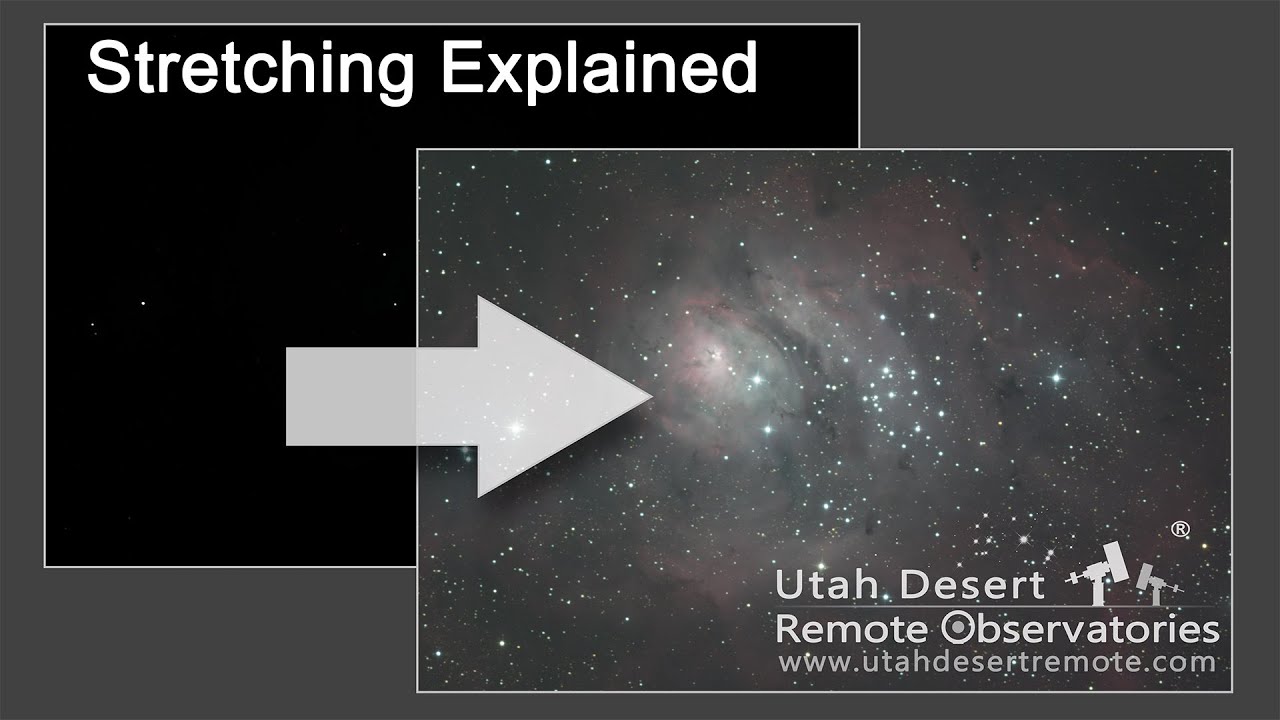 Stretching Explained

®
Utah Desert
Remote Observatories
www.utahdesertremote.com